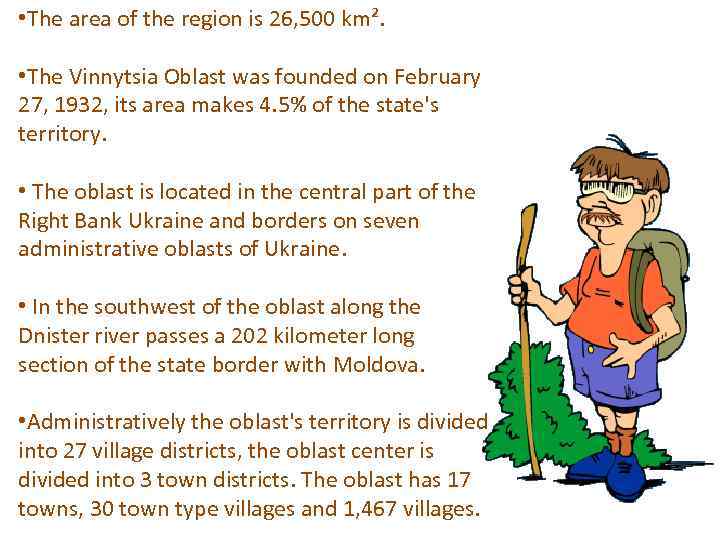 •The area of the region is 26,500 km².

•The Vinnytsia Oblast was founded on February 27, 1932, its area makes 4.5% of the state's territory.

• The oblast is located in the central part of the Right Bank Ukraine and borders on seven administrative oblasts of Ukraine.

• In the southwest of the oblast along the Dnister river passes a 202 kilometer long section of the state border with Moldova.

•Administratively the oblast's territory is divided into 27 village districts, the oblast center is divided into 3 town districts. The oblast has 17 towns, 30 town type villages and 1,467 villages.